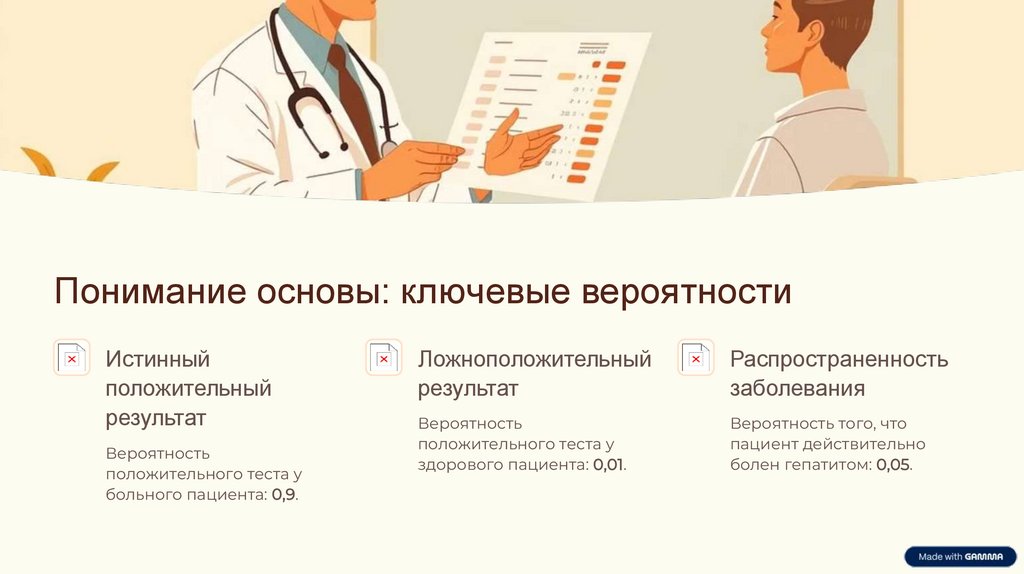 Понимание основы: ключевые вероятности

Истинный положительный результат

Вероятность положительного теста у больного пациента: 0,9.

Ложноположительный результат

Вероятность положительного теста у здорового пациента: 0,01.

Распространенность заболевания

Вероятность того, что пациент действительно болен гепатитом: 0,05.

Made with GAMMA